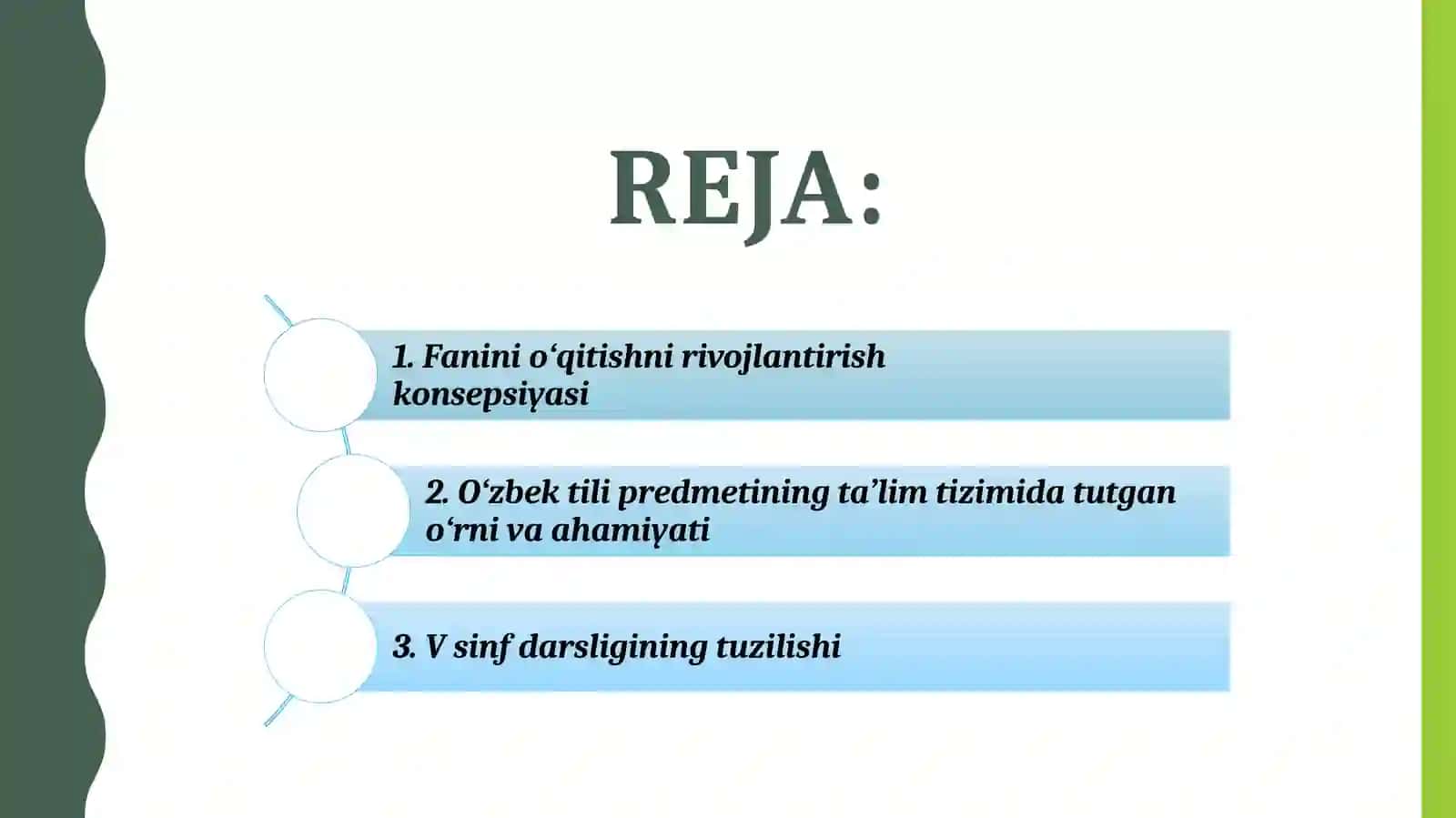 REJA:

1. Fanini o‘qitishni rivojlantirish konsepsiyasi

2. O‘zbek tili predmetining ta’lim tizimida tutgan o‘rni va ahamiyati

3. V sinf darsligining tuzilishi